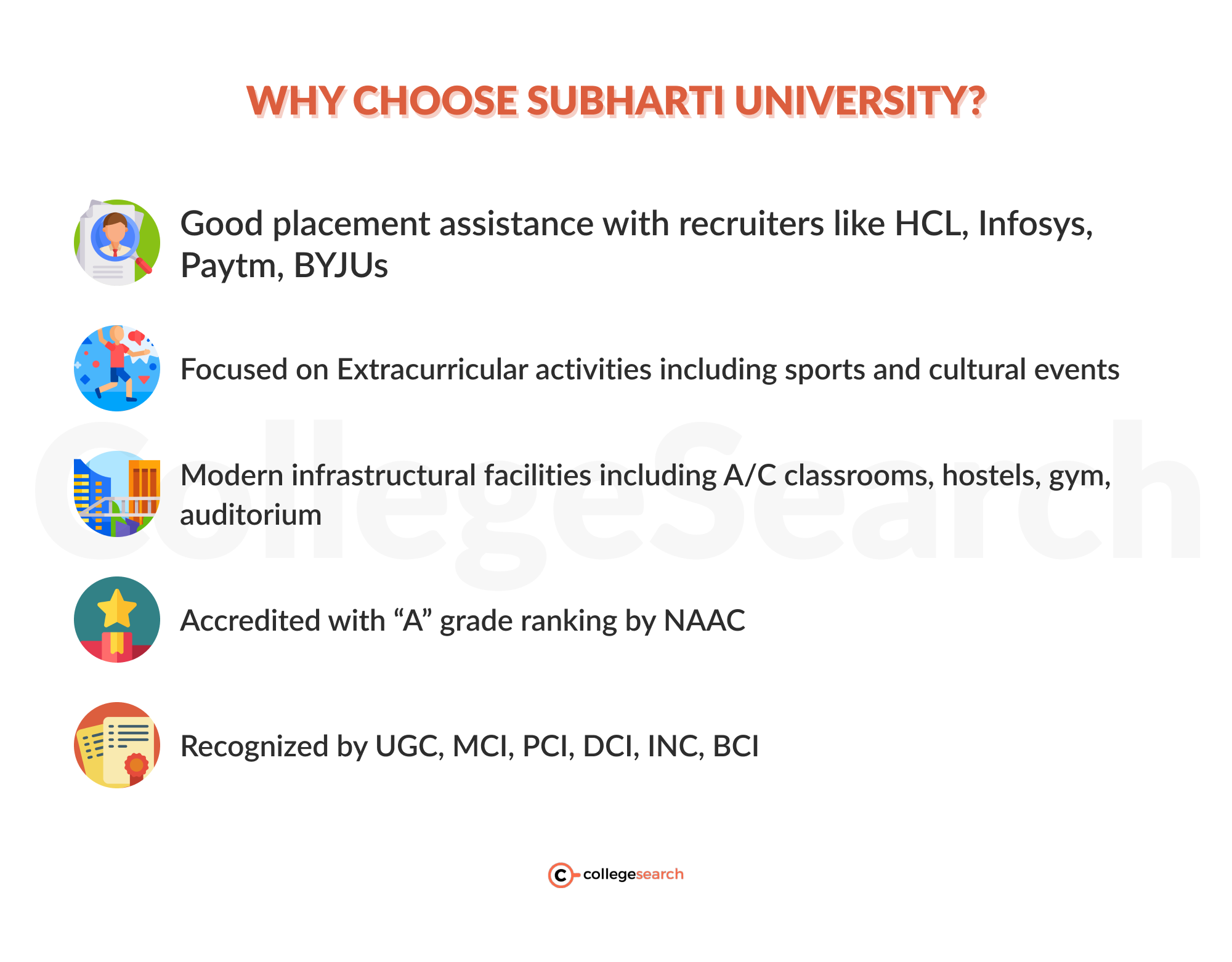 WHY CHOOSE SUBHARTI UNIVERSITY?

Good placement assistance with recruiters like HCL, Infosys, Paytm, BYJUs

Focused on Extracurricular activities including sports and cultural events

Modern infrastructural facilities including A/C classrooms, hostels, gym, auditorium

Accredited with “A” grade ranking by NAAC

Recognized by UGC, MCI, PCI, DCI, INC, BCI

CollegeSearch

collegesearch